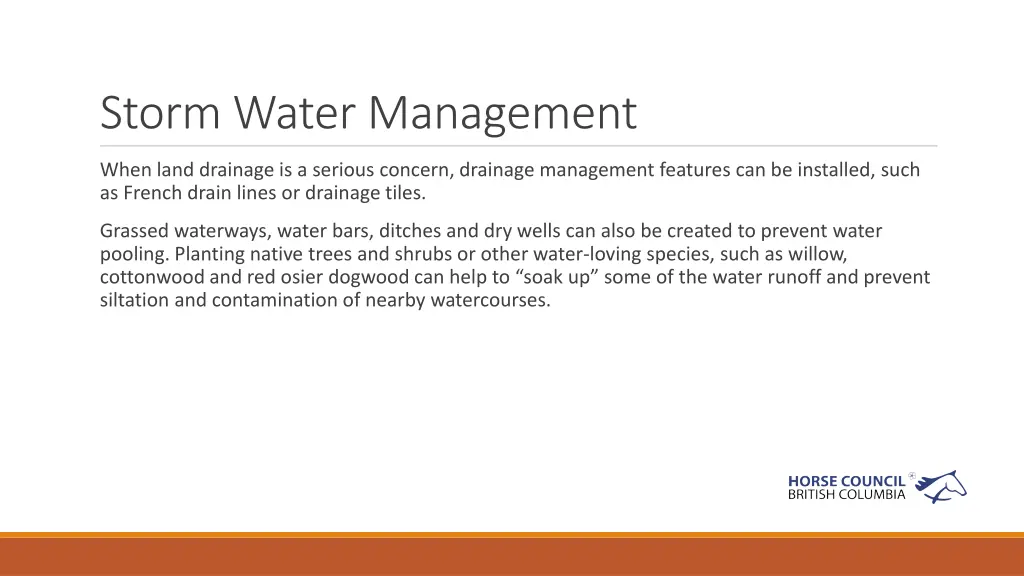 Storm Water Management

When land drainage is a serious concern, drainage management features can be installed, such as French drain lines or drainage tiles.

Grassed waterways, water bars, ditches and dry wells can also be created to prevent water pooling. Planting native trees and shrubs or other water-loving species, such as willow, cottonwood and red osier dogwood can help to “soak up” some of the water runoff and prevent siltation and contamination of nearby watercourses.

HORSE COUNCIL®
BRITISH COLUMBIA